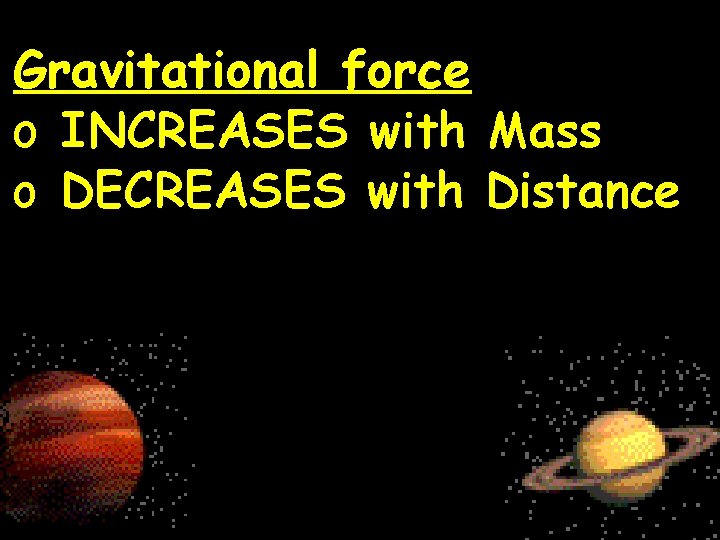 Gravitational force
o INCREASES with Mass
o DECREASES with Distance